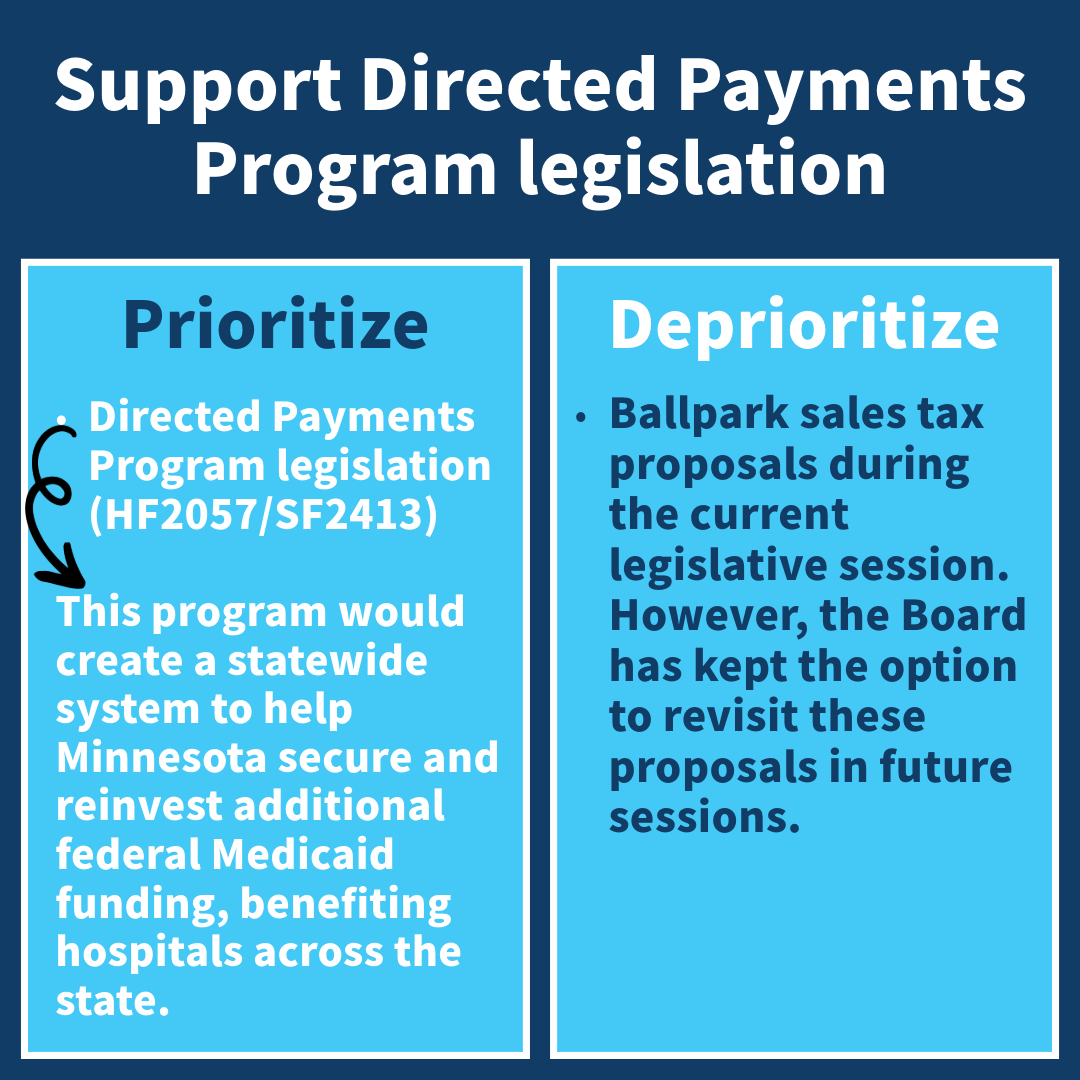 Support Directed Payments Program legislation

Prioritize

• Directed Payments Program legislation (HF2057/SF2413)

This program would create a statewide system to help Minnesota secure and reinvest additional federal Medicaid funding, benefiting hospitals across the state.

Deprioritize

• Ballpark sales tax proposals during the current legislative session. However, the Board has kept the option to revisit these proposals in future sessions.